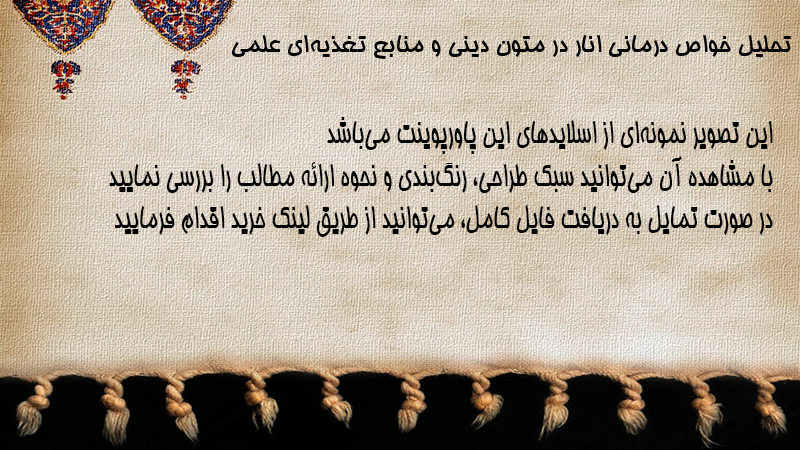 تحلیل خواص درمانی انار در متون دینی و منابع تغذیه‌ای علمی

این تصویر نمونه‌ای از اسلایدهای این پاورپوینت می‌باشد
با مشاهده آن می‌توانید سبک طراحی، رنگ‌بندی و نحوه ارائه مطالب را بررسی نمایید
در صورت تمایل به دریافت فایل کامل، می‌توانید از طریق لینک خرید اقدام فرمایید